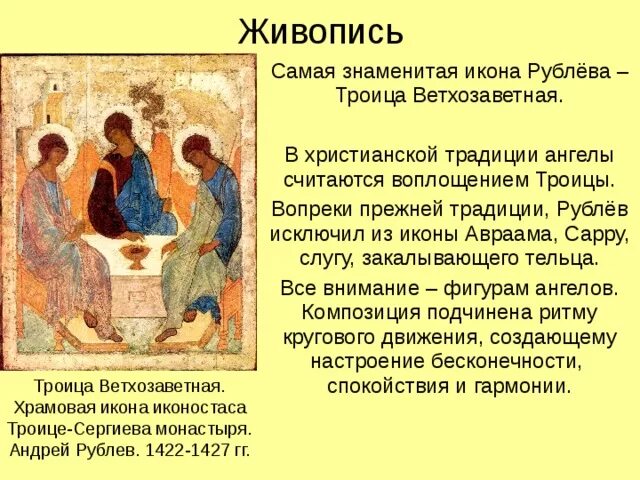 Живопись

Самая знаменитая икона Рублёва – Троица Ветхозаветная.

В христианской традиции ангелы считаются воплощением Троицы.

Вопреки прежней традиции, Рублёв исключил из иконы Авраама, Сарру, слугу, закалывающего тельца.

Все внимание – фигурам ангелов. Композиция подчинена ритму кругового движения, создающему настроение бесконечности, спокойствия и гармонии.

Троица Ветхозаветная. Храмовая икона иконостаса Троице-Сергиева монастыря. Андрей Рублев. 1422-1427 гг.